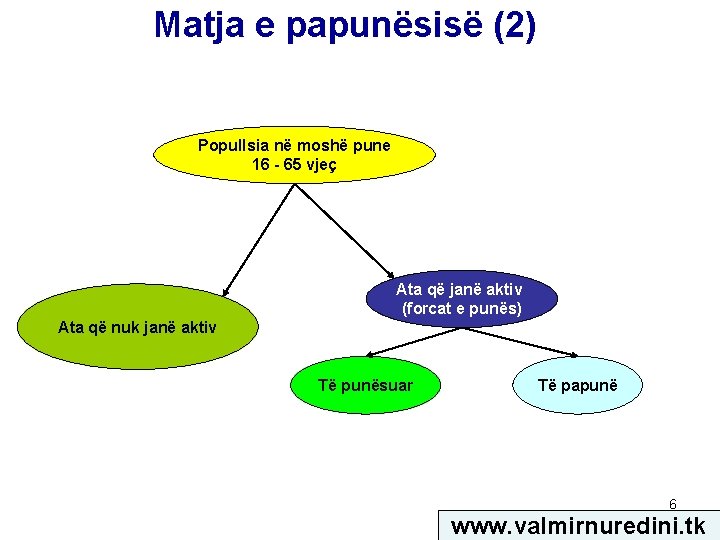 Matja e papunësisë (2)

Popullsia në moshë pune
16 - 65 vjeç

Ata që nuk janë aktiv

Ata që janë aktiv
(forcat e punës)

Të punësuar

Të papunë

6

www.valmirnuredini.tk